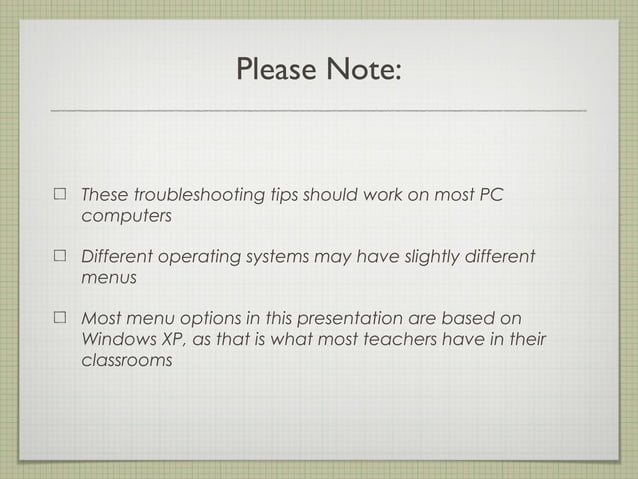 Please Note:

☐ These troubleshooting tips should work on most PC computers

☐ Different operating systems may have slightly different menus

☐ Most menu options in this presentation are based on Windows XP, as that is what most teachers have in their classrooms